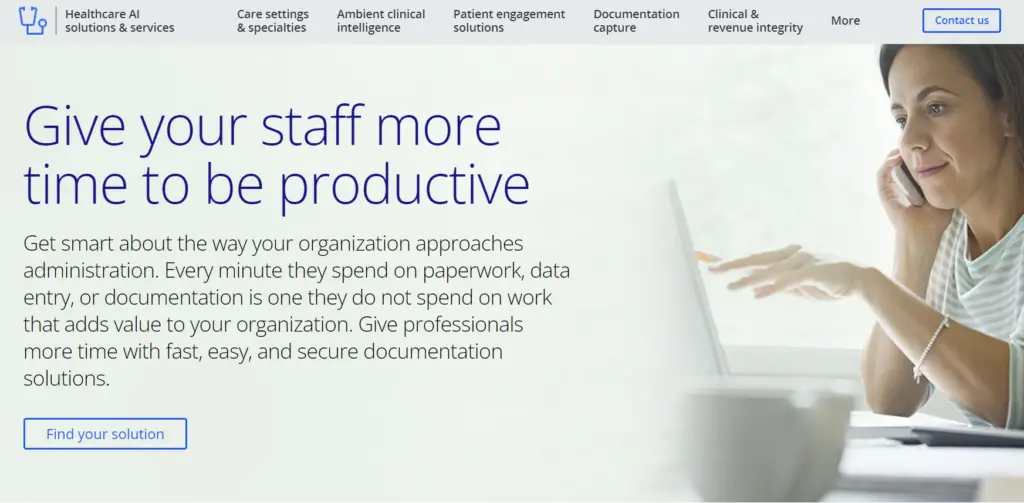 Healthcare AI solutions & services

Care settings & specialties

Ambient clinical intelligence

Patient engagement solutions

Documentation capture

Clinical & revenue integrity

More

Contact us

Give your staff more time to be productive

Get smart about the way your organization approaches administration. Every minute they spend on paperwork, data entry, or documentation is one they do not spend on work that adds value to your organization. Give professionals more time with fast, easy, and secure documentation solutions.

Find your solution